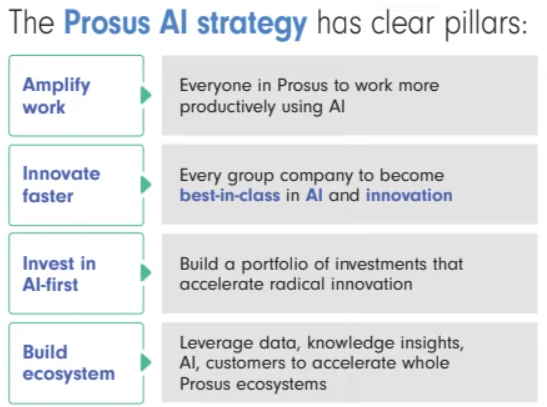 The Prosus AI strategy has clear pillars:

Amplify work

Everyone in Prosus to work more productively using AI

Innovate faster

Every group company to become best-in-class in AI and innovation

Invest in AI-first

Build a portfolio of investments that accelerate radical innovation

Build ecosystem

Leverage data, knowledge insights, AI, customers to accelerate whole Prosus ecosystems